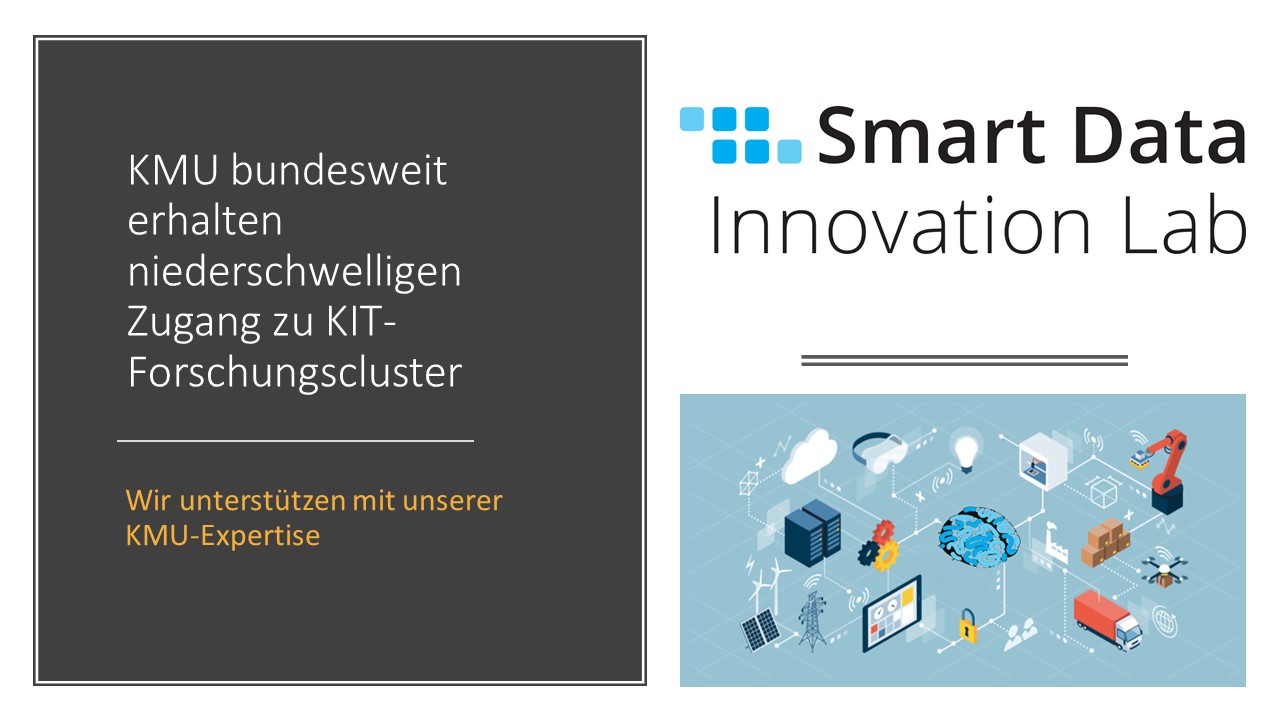 KMU bundesweit erhalten niederschwelligen Zugang zu KIT-Forschungscluster

Wir unterstützen mit unserer KMU-Expertise

Smart Data
Innovation Lab